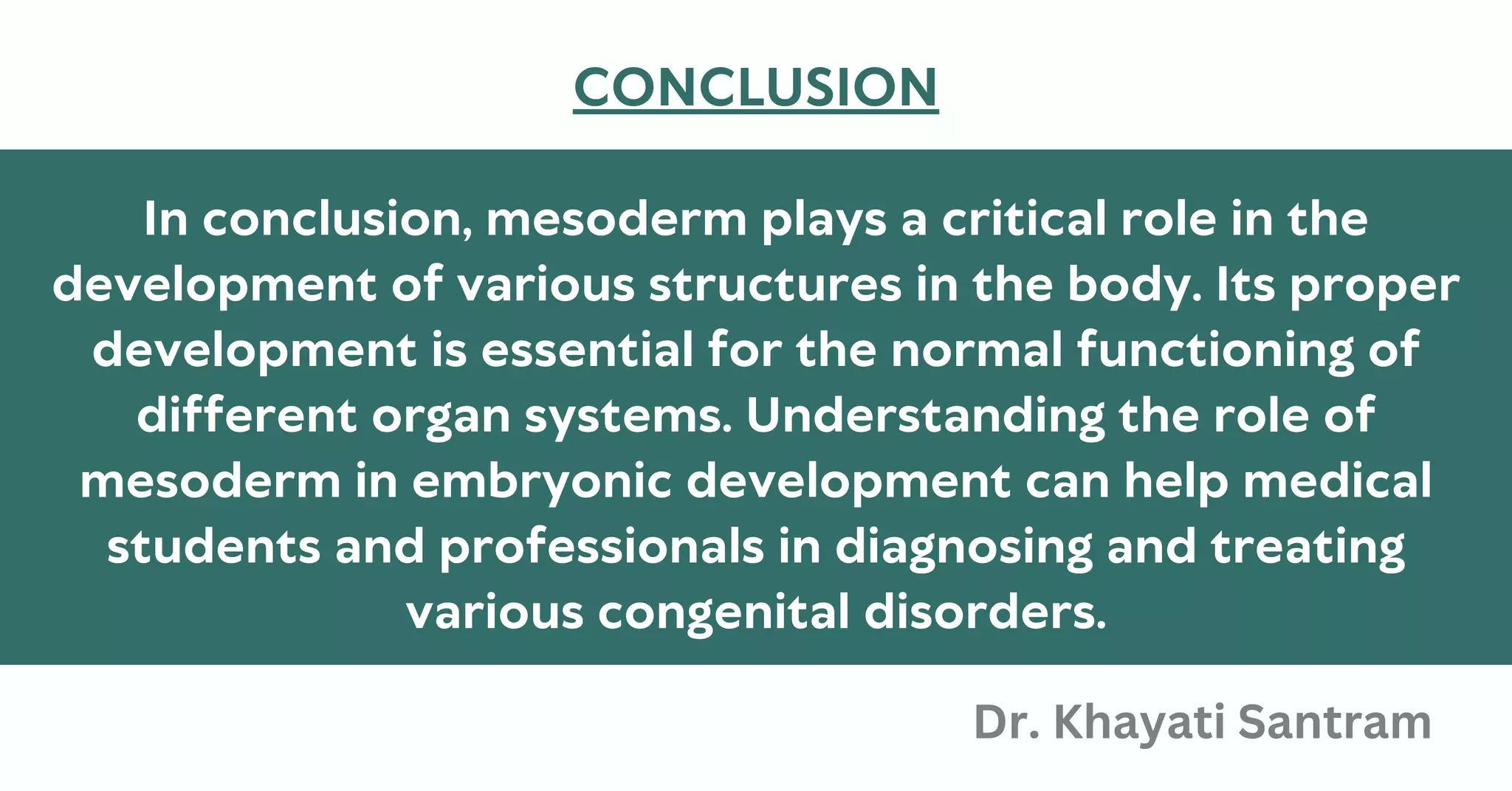 CONCLUSION

In conclusion, mesoderm plays a critical role in the development of various structures in the body. Its proper development is essential for the normal functioning of different organ systems. Understanding the role of mesoderm in embryonic development can help medical students and professionals in diagnosing and treating various congenital disorders.

Dr. Khayati Santram